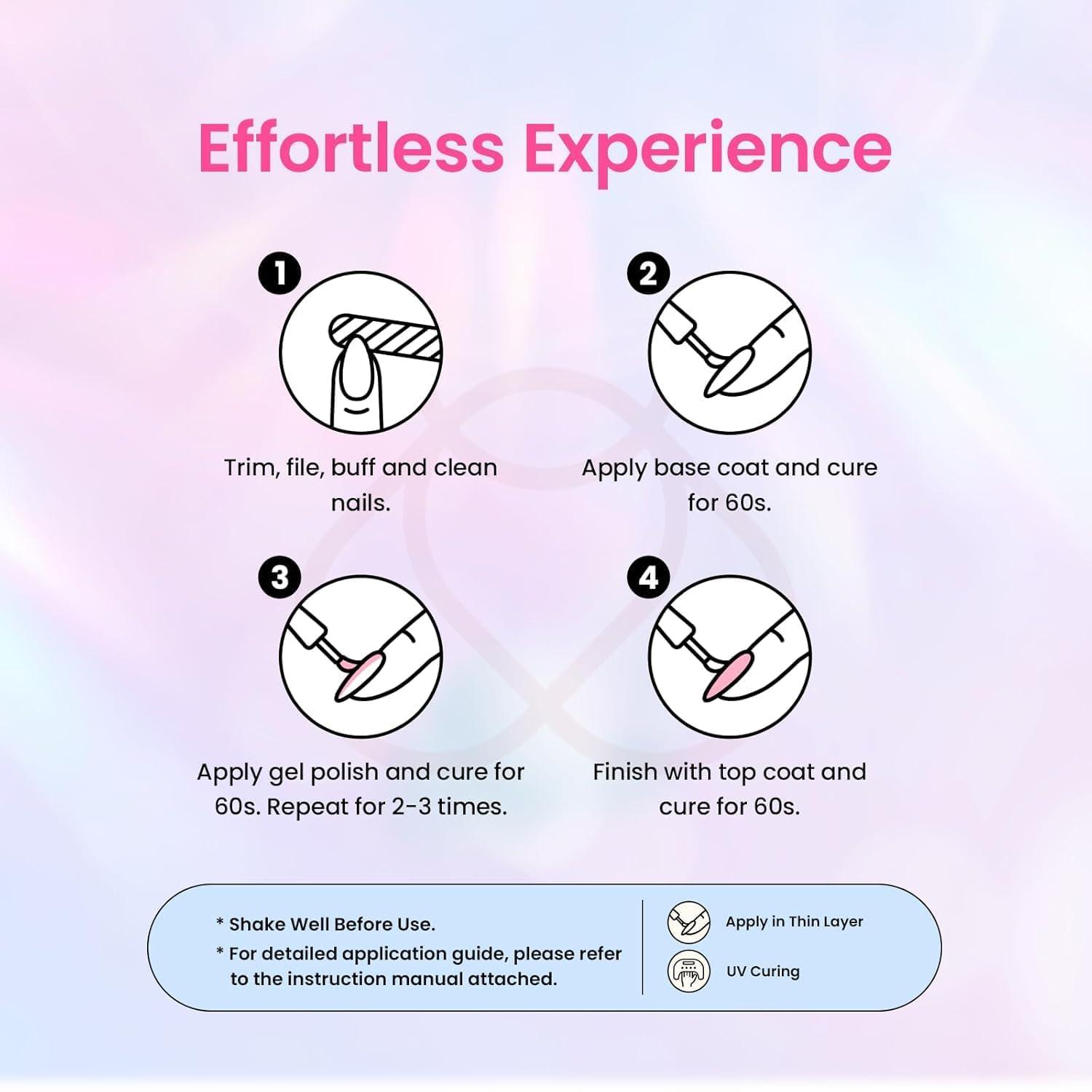 Effortless Experience

1

Trim, file, buff and clean nails.

2

Apply base coat and cure for 60s.

3

Apply gel polish and cure for 60s. Repeat for 2-3 times.

4

Finish with top coat and cure for 60s.

* Shake Well Before Use.

* For detailed application guide, please refer to the instruction manual attached.

Apply in Thin Layer

UV Curing